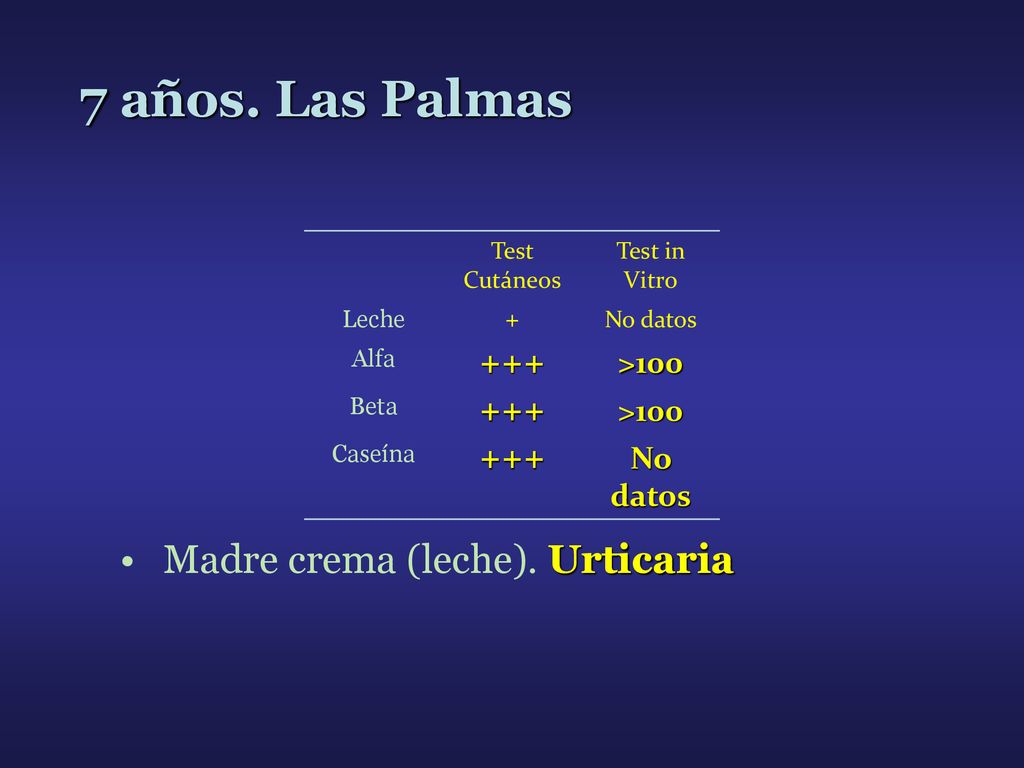 7 años. Las Palmas

|  | Test Cutáneos | Test in Vitro |
|---|---|---|
| Leche | + | No datos |
| Alfa | +++ | >100 |
| Beta | +++ | >100 |
| Caseína | +++ | No datos |

• Madre crema (leche). Urticaria